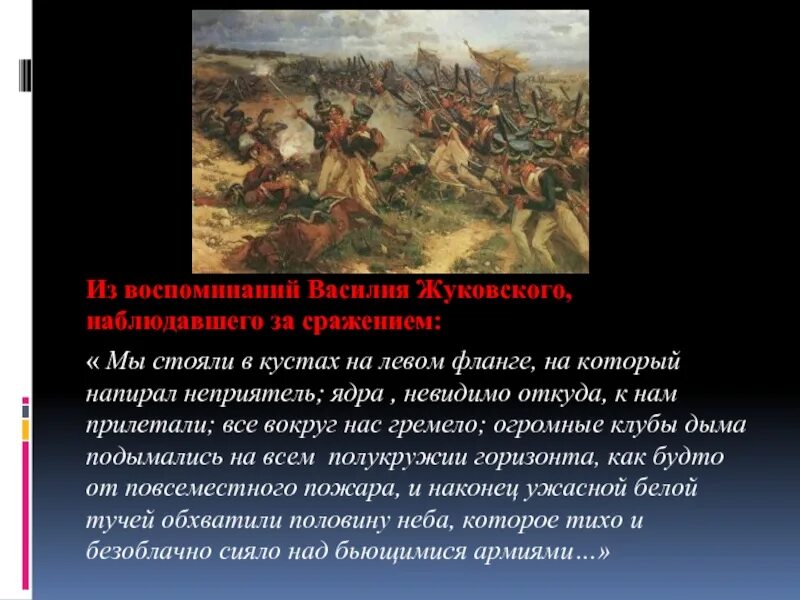 Из воспоминаний Василия Жуковского, наблюдавшего за сражением:

« Мы стояли в кустах на левом фланге, на который напирал неприятель; ядра , невидимо откуда, к нам прилетали; все вокруг нас гремело; огромные клубы дыма подымались на всем полукружии горизонта, как будто от повсеместного пожара, и наконец ужасной белой тучей обхватили половину неба, которое тихо и безоблачно сияло над бьющимися армиями…»